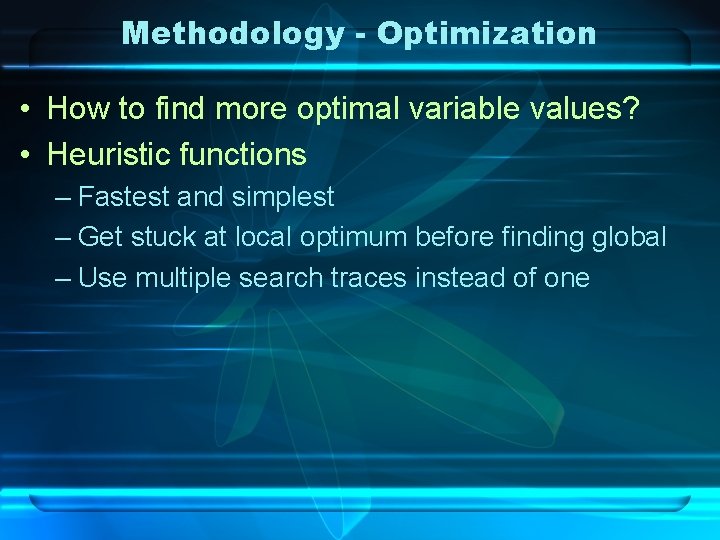 Methodology - Optimization

• How to find more optimal variable values?
• Heuristic functions
– Fastest and simplest
– Get stuck at local optimum before finding global
– Use multiple search traces instead of one